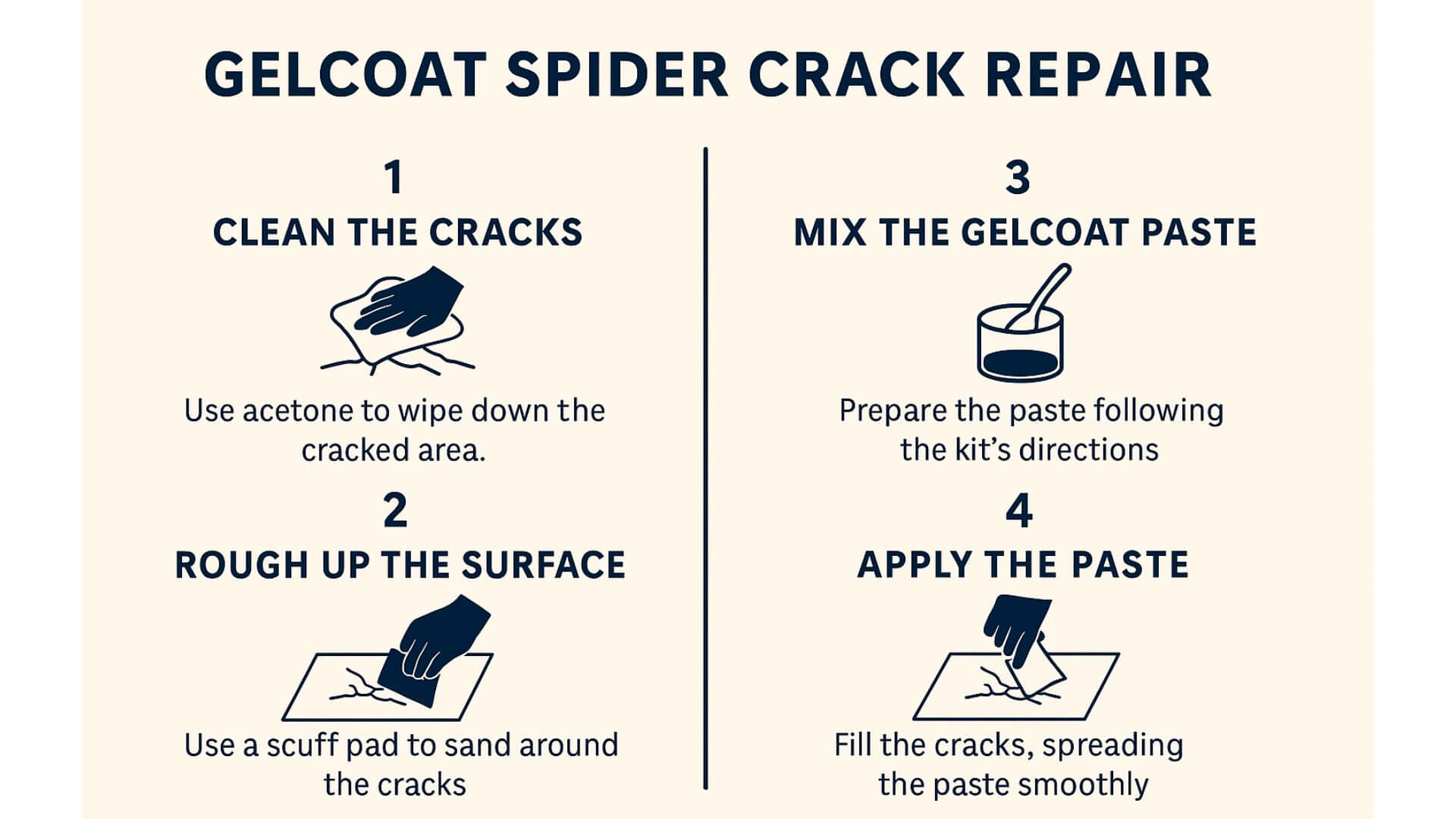 GELCOAT SPIDER CRACK REPAIR

1

CLEAN THE CRACKS

Use acetone to wipe down the cracked area.

2

ROUGH UP THE SURFACE

Use a scuff pad to sand around the cracks

3

MIX THE GELCOAT PASTE

Prepare the paste following the kit's directions

4

APPLY THE PASTE

Fill the cracks, spreading the paste smoothly